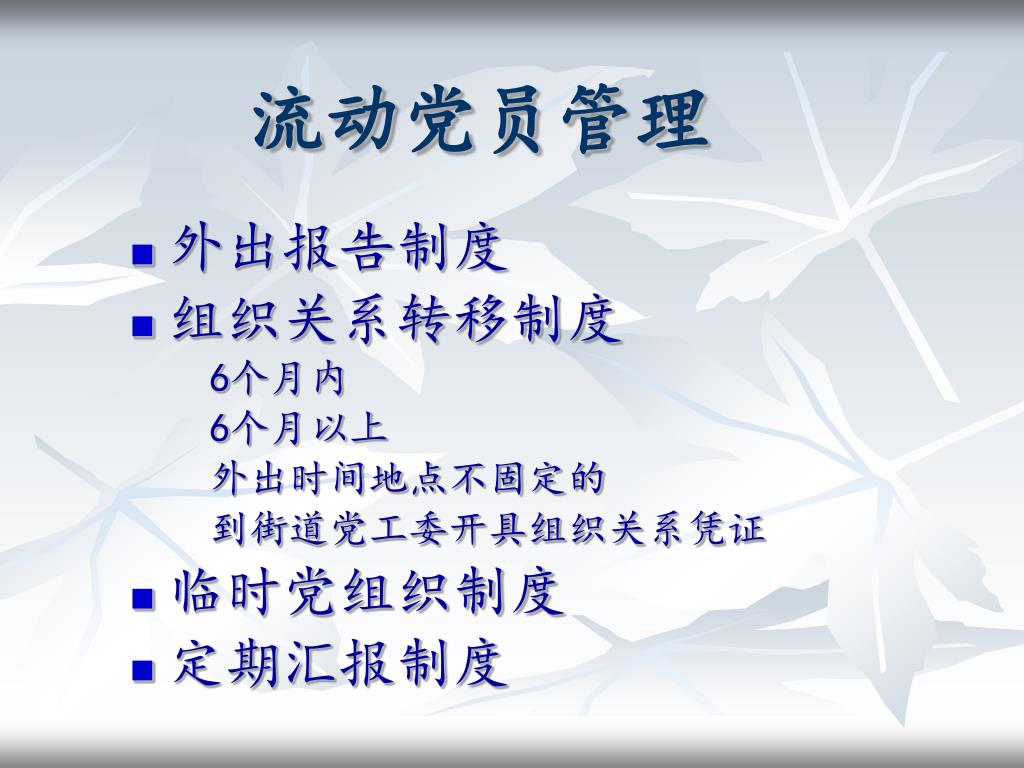 流动党员管理

■ 外出报告制度
■ 组织关系转移制度
6个月内
6个月以上
外出时间地点不固定的
到街道党工委开具组织关系凭证
■ 临时党组织制度
■ 定期汇报制度